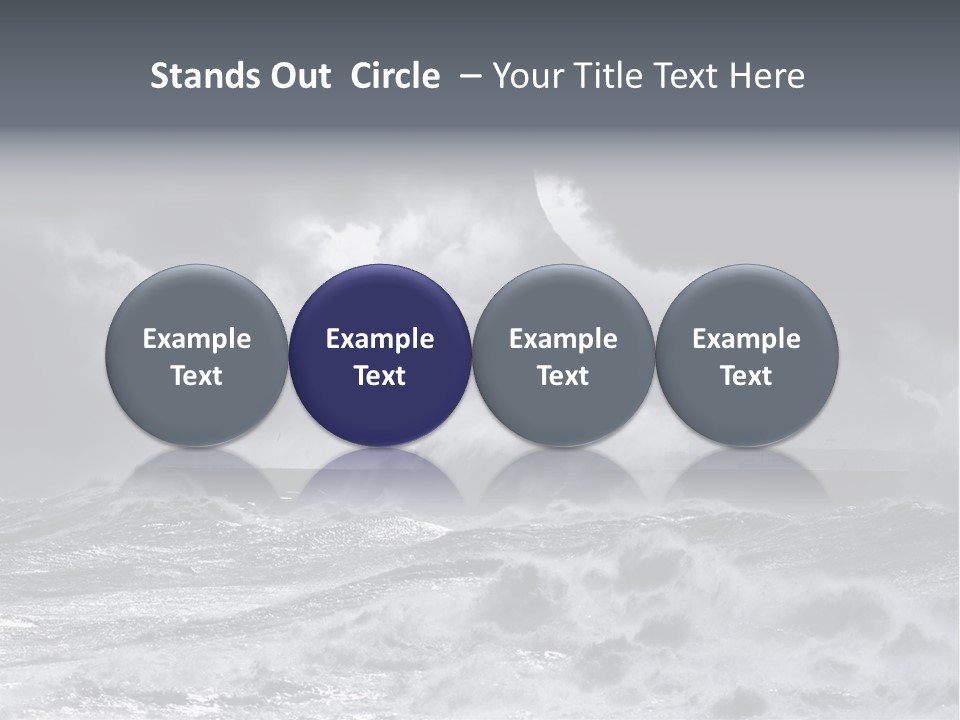 Stands Out Circle – Your Title Text Here

Example Text

Example Text

Example Text

Example Text